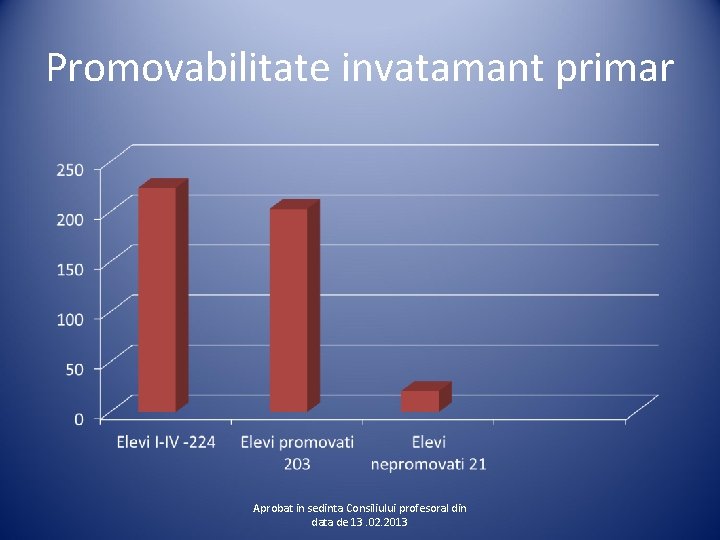 Promovabilitate invatamant primar

250
200
150
100
50
0

Elevi I-IV -224
Elevi promovati 203
Elevi nepromovati 21

Aprobat in sedinta Consiliului profesoral din data de 13 .02.2013